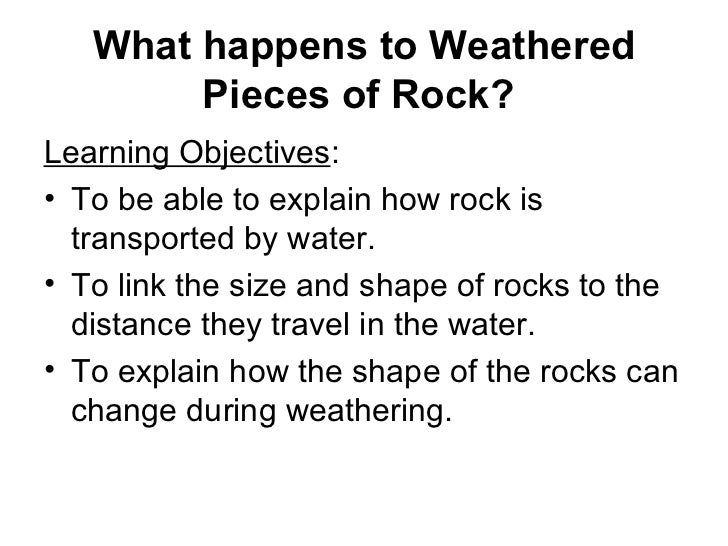 What happens to Weathered Pieces of Rock?

Learning Objectives:

• To be able to explain how rock is transported by water.
• To link the size and shape of rocks to the distance they travel in the water.
• To explain how the shape of the rocks can change during weathering.